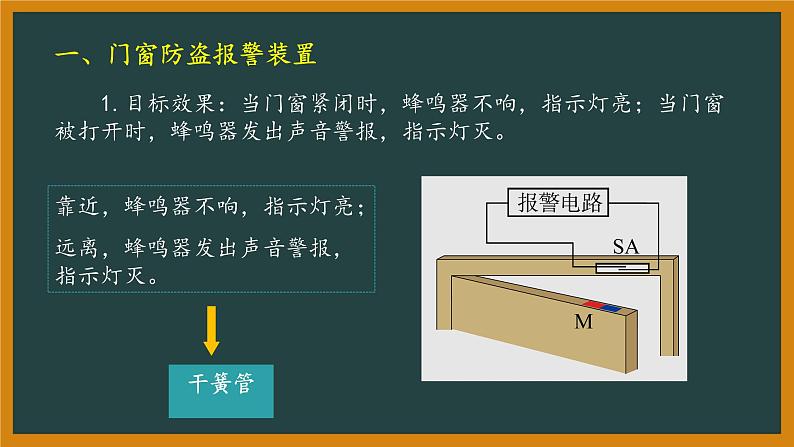 一、门窗防盗报警装置

1. 目标效果：当门窗紧闭时，蜂鸣器不响，指示灯亮；当门窗被打开时，蜂鸣器发出声音警报，指示灯灭。

靠近，蜂鸣器不响，指示灯亮；

远离，蜂鸣器发出声音警报，指示灯灭。

干簧管

报警电路

SA

M